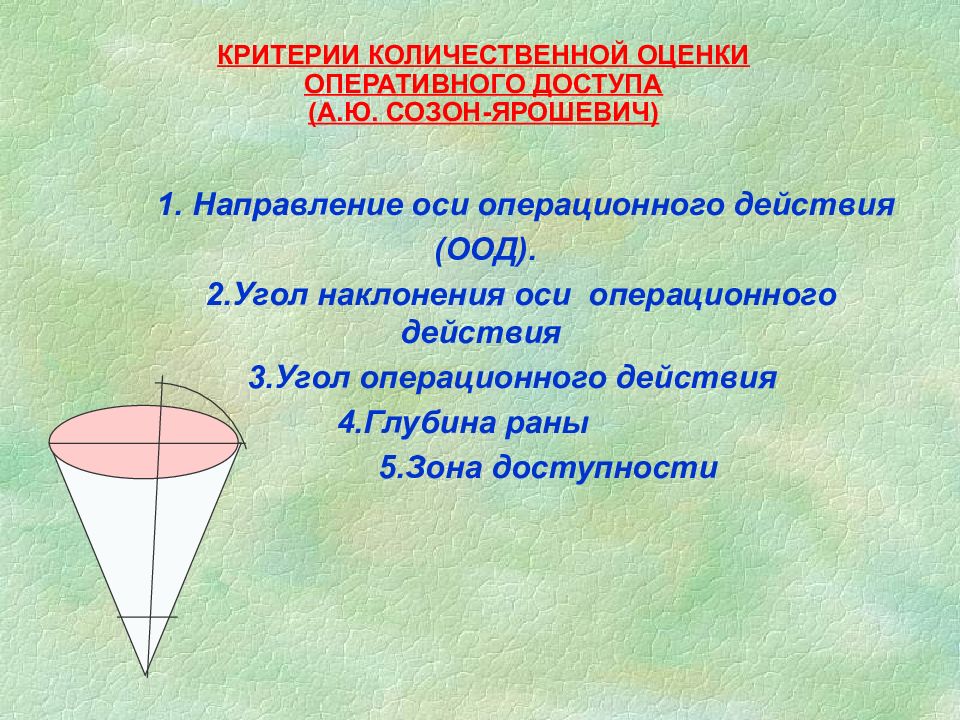 КРИТЕРИИ КОЛИЧЕСТВЕННОЙ ОЦЕНКИ ОПЕРАТИВНОГО ДОСТУПА (А.Ю. СОЗОН-ЯРОШЕВИЧ)

1. Направление оси операционного действия (ООД).

2.Угол наклонения оси операционного действия

3.Угол операционного действия

4.Глубина раны

5.Зона доступности